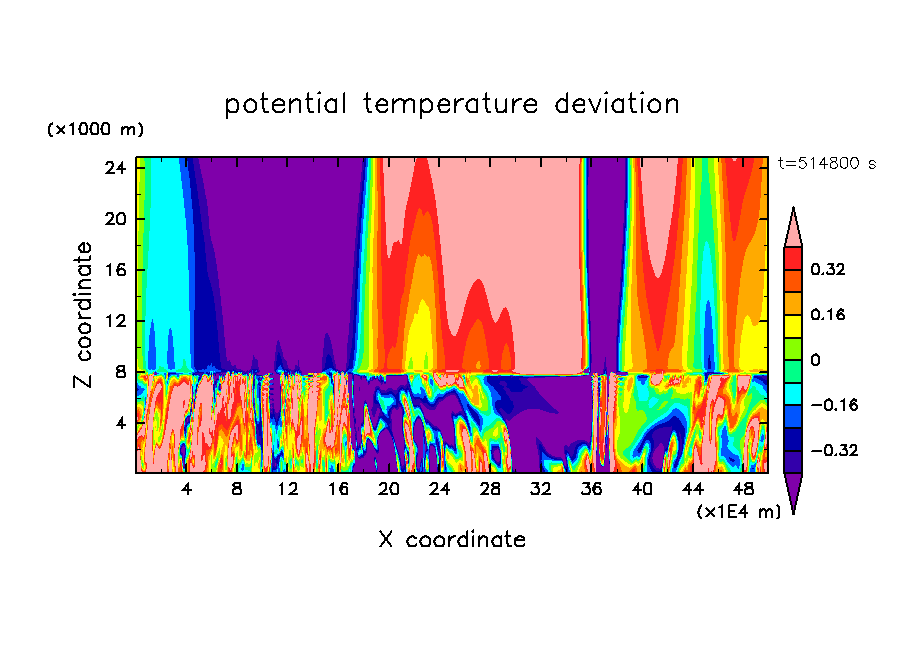 potential temperature deviation

(×1000 m)

t=514800 s

24
20
16
12
8
4

Z coordinate

4 8 12 16 20 24 28 32 36 40 44 48

(×1E4 m)

X coordinate

0.32
0.16
0
−0.16
−0.32